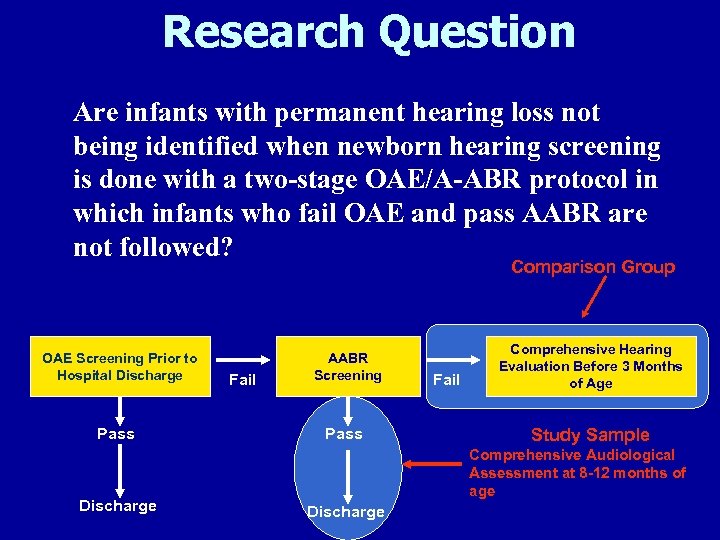 Research Question

Are infants with permanent hearing loss not being identified when newborn hearing screening is done with a two-stage OAE/A-ABR protocol in which infants who fail OAE and pass AABR are not followed?

Comparison Group

OAE Screening Prior to Hospital Discharge

Fail

AABR Screening

Fail

Comprehensive Hearing Evaluation Before 3 Months of Age

Pass

Discharge

Pass

Discharge

Study Sample

Comprehensive Audiological Assessment at 8-12 months of age